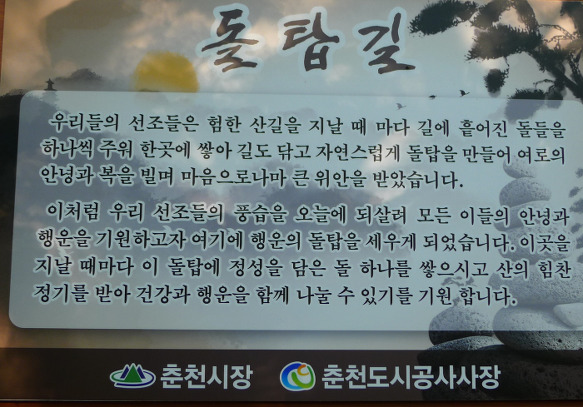 돌탑길

우리들의 선조들은 험한 산길을 지날 때 마다 길에 흩어진 돌들을 하나씩 주워 한곳에 쌓아 길도 닦고 자연스럽게 돌탑을 만들어 여로의 안녕과 복을 빌며 마음으로나마 큰 위안을 받았습니다.

이처럼 우리 선조들의 풍습을 오늘에 되살려 모든 이들의 안녕과 행운을 기원하고자 여기에 행운의 돌탑을 세우게 되었습니다. 이곳을 지날 때마다 이 돌탑에 정성을 담은 돌 하나를 쌓으시고 산의 힘찬 정기를 받아 건강과 행운을 함께 나눌 수 있기를 기원 합니다.

춘천시장 춘천도시공사사장